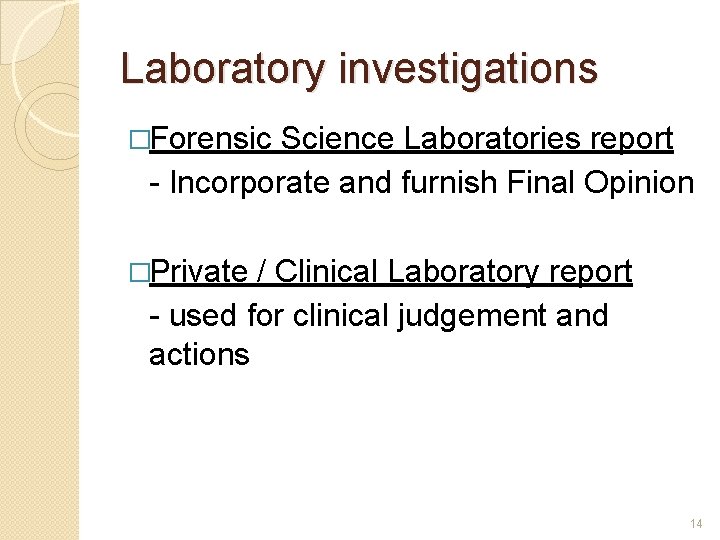 Laboratory investigations

□Forensic Science Laboratories report

- Incorporate and furnish Final Opinion

□Private / Clinical Laboratory report

- used for clinical judgement and actions

14